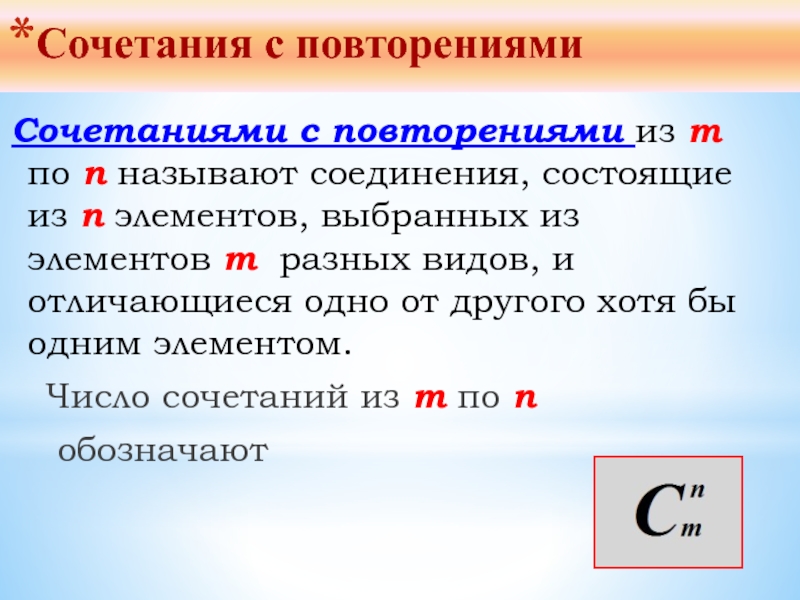 *Сочетания с повторениями

Сочетаниями с повторениями из $m$ по $n$ называют соединения, состоящие из $n$ элементов, выбранных из элементов $m$ разных видов, и отличающиеся одно от другого хотя бы одним элементом.

Число сочетаний из $m$ по $n$ обозначают

$C_m^n$